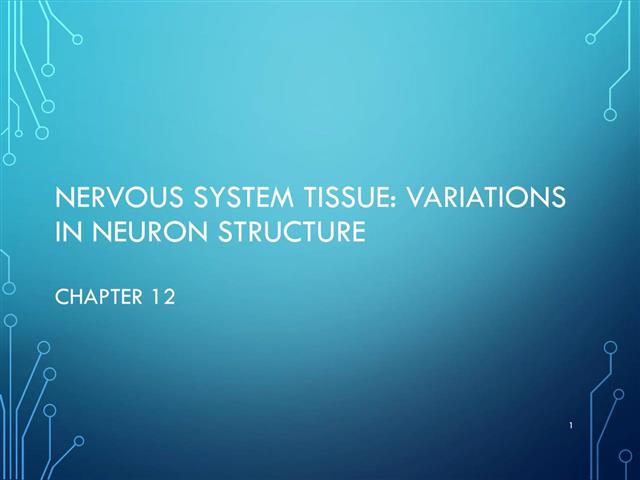 NERVOUS SYSTEM TISSUE: VARIATIONS IN NEURON STRUCTURE

CHAPTER 12

1